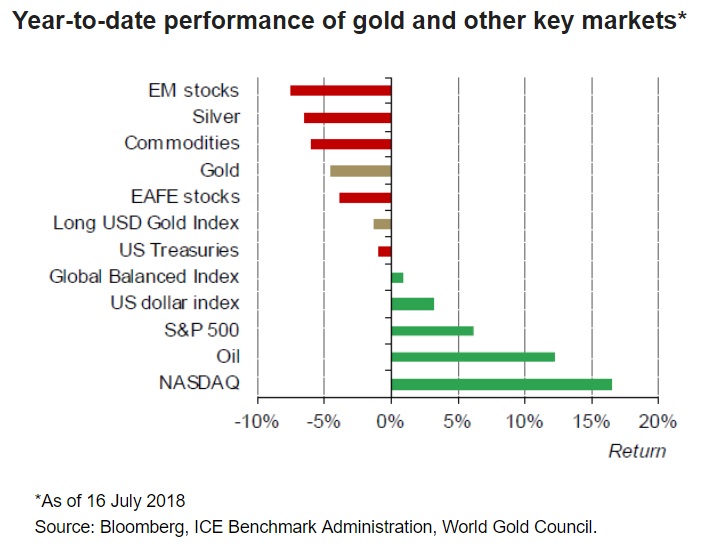 Year-to-date performance of gold and other key markets*

EM stocks
Silver
Commodities
Gold
EAFE stocks
Long USD Gold Index
US Treasuries
Global Balanced Index
US dollar index
S&P 500
Oil
NASDAQ

-10% -5% 0% 5% 10% 15% 20%

Return

*As of 16 July 2018
Source: Bloomberg, ICE Benchmark Administration, World Gold Council.